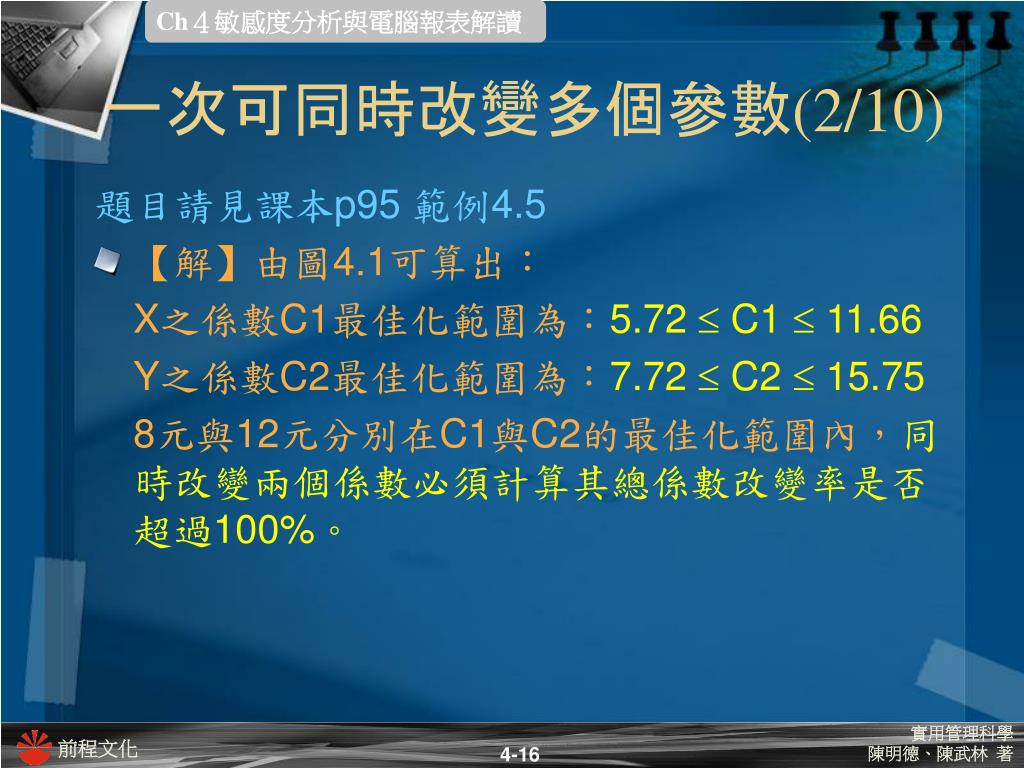 Ch 4 敏感度分析與電腦報表解讀

一次可同時改變多個參數(2/10)

題目請見課本p95 範例4.5

【解】由圖4.1可算出：

X之係數C1最佳化範圍為：$5.72 \leq C1 \leq 11.66$

Y之係數C2最佳化範圍為：$7.72 \leq C2 \leq 15.75$

8元與12元分別在C1與C2的最佳化範圍內，同時改變兩個係數必須計算其總係數改變率是否超過100%。

前程文化

4-16

實用管理科學
陳明德、陳武林 著